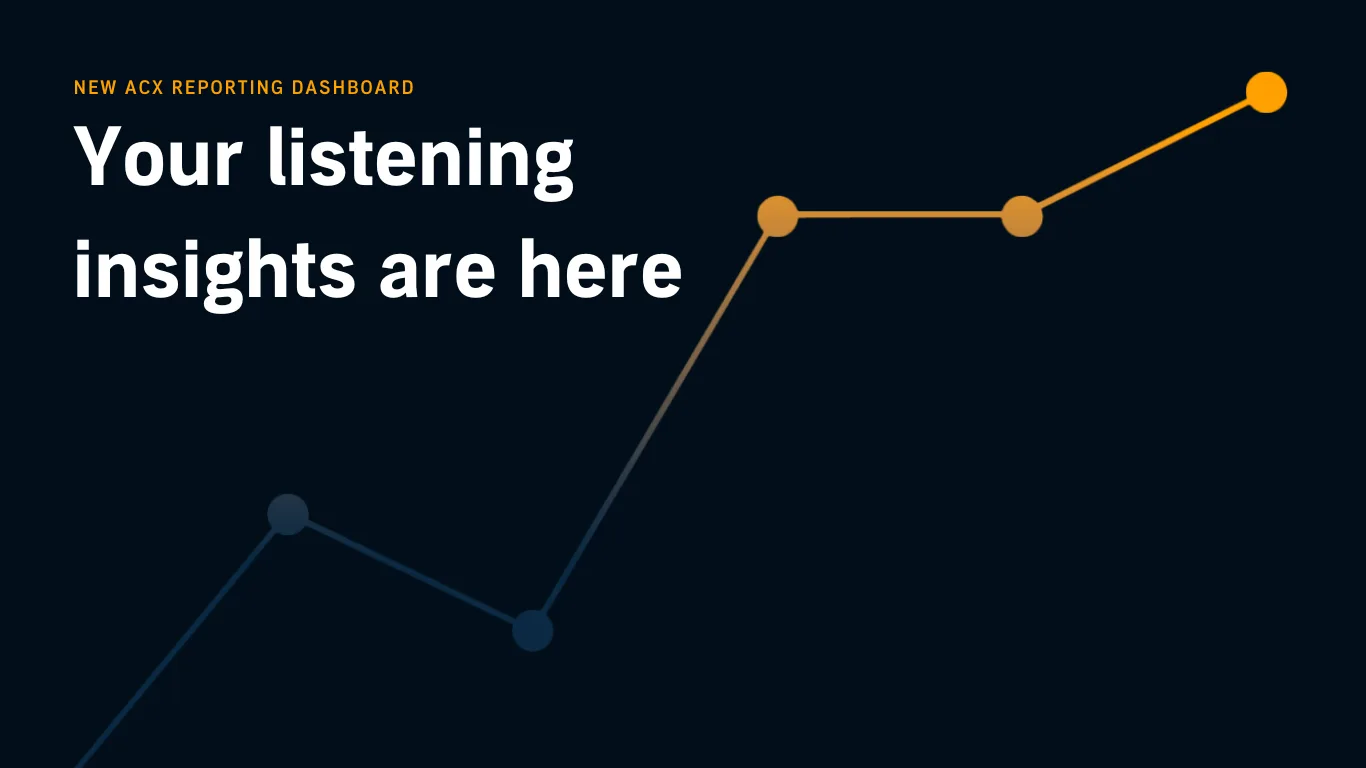 NEW ACX REPORTING DASHBOARD

Your listening insights are here